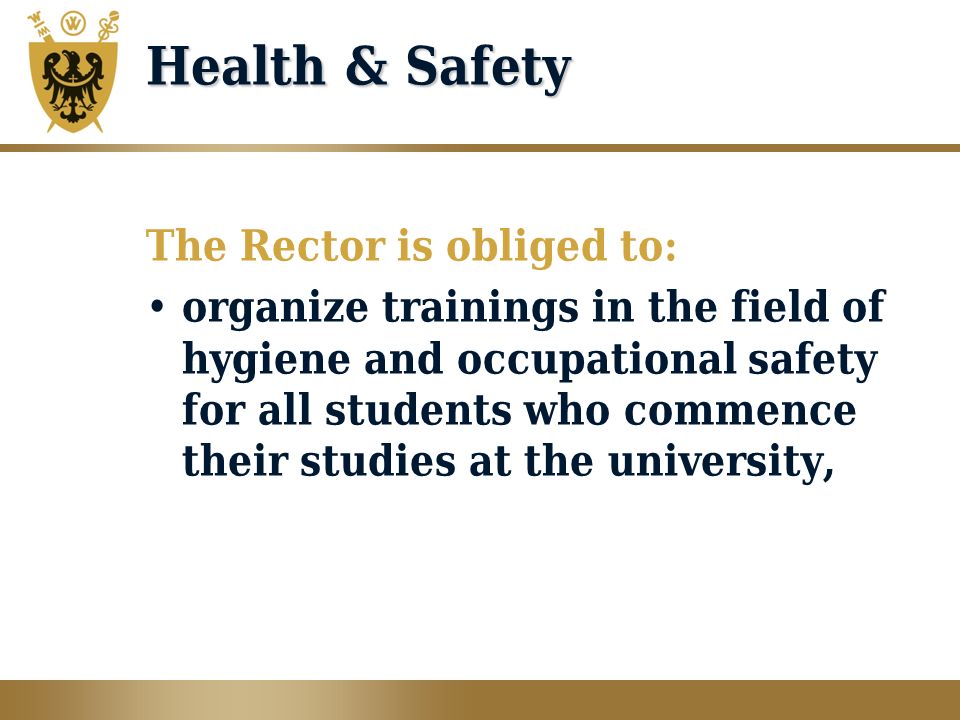 Health & Safety

The Rector is obliged to:

• organize trainings in the field of hygiene and occupational safety for all students who commence their studies at the university,